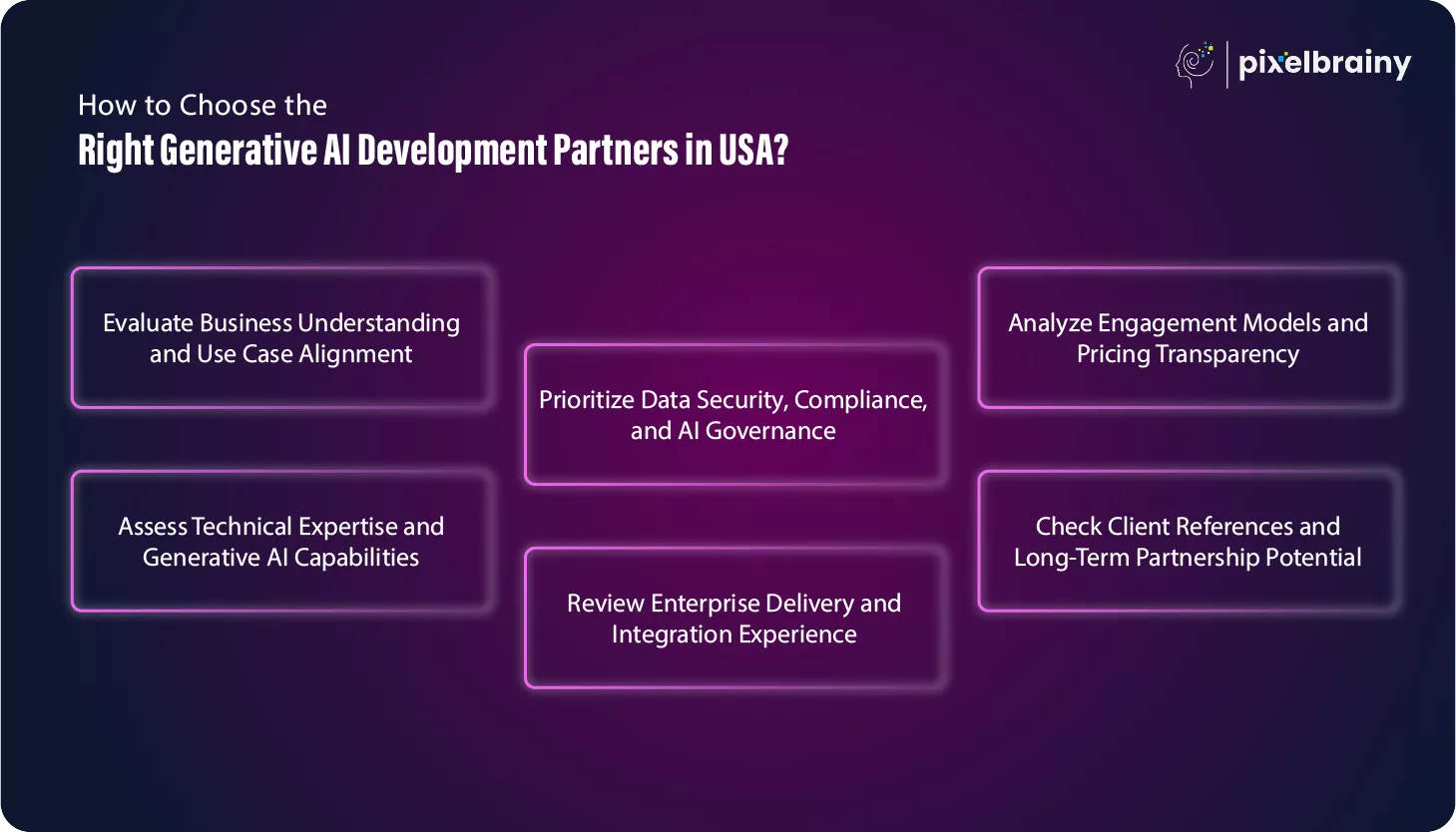 pixelbrainy

How to Choose the
Right Generative AI Development Partners in USA?

Evaluate Business Understanding and Use Case Alignment

Assess Technical Expertise and Generative AI Capabilities

Prioritize Data Security, Compliance, and AI Governance

Review Enterprise Delivery and Integration Experience

Analyze Engagement Models and Pricing Transparency

Check Client References and Long-Term Partnership Potential